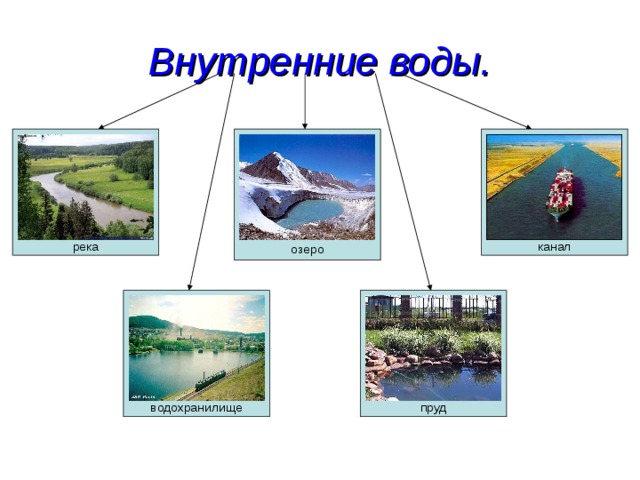 Внутренние воды.

река

озеро

канал

водохранилище

пруд